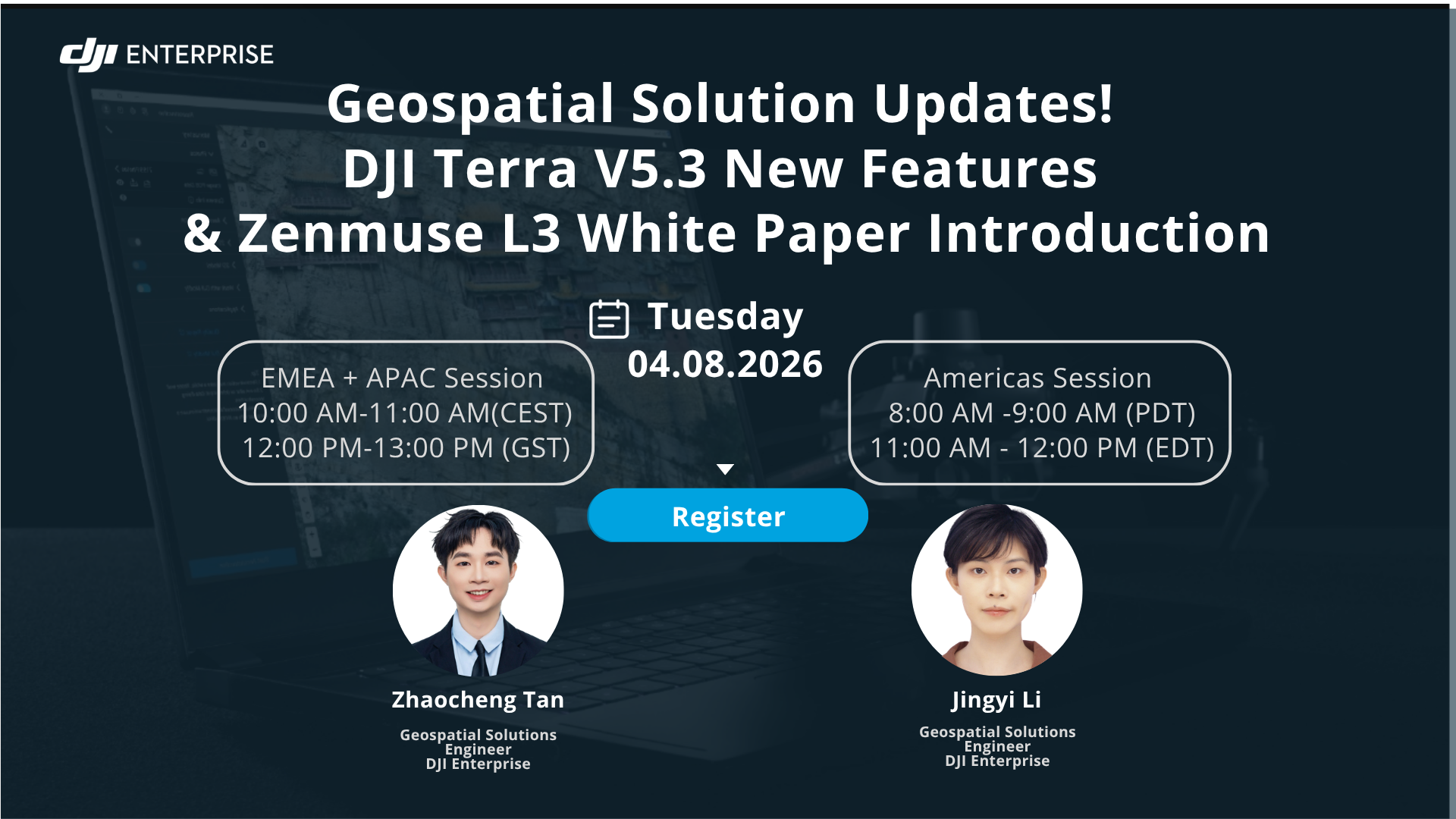 dji ENTERPRISE

Geospatial Solution Updates!
DJI Terra V5.3 New Features
& Zenmuse L3 White Paper Introduction

Tuesday
04.08.2026

EMEA + APAC Session
10:00 AM-11:00 AM(CEST)
12:00 PM-13:00 PM (GST)

Americas Session
8:00 AM -9:00 AM (PDT)
11:00 AM - 12:00 PM (EDT)

Register

Zhaocheng Tan
Geospatial Solutions Engineer
DJI Enterprise

Jingyi Li
Geospatial Solutions Engineer
DJI Enterprise